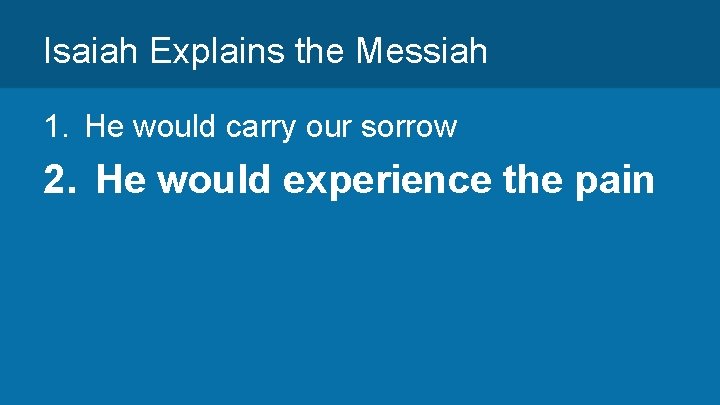 Isaiah Explains the Messiah

1. He would carry our sorrow

2. He would experience the pain